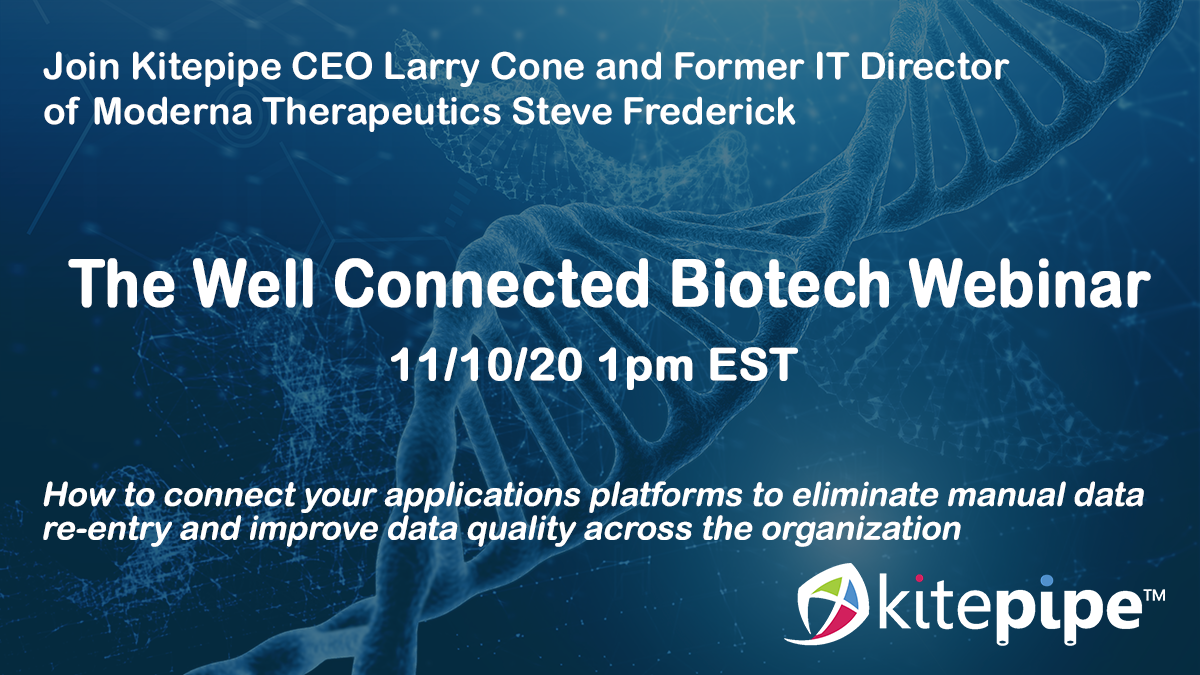 Join Kitepipe CEO Larry Cone and Former IT Director of Moderna Therapeutics Steve Frederick

The Well Connected Biotech Webinar

11/10/20 1pm EST

How to connect your applications platforms to eliminate manual data re-entry and improve data quality across the organization

kitepipe™